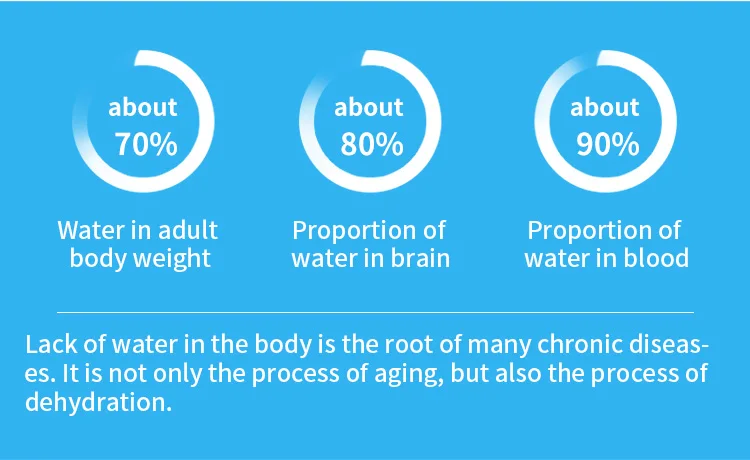 about
70%

Water in adult body weight

about
80%

Proportion of water in brain

about
90%

Proportion of water in blood

Lack of water in the body is the root of many chronic diseases. It is not only the process of aging, but also the process of dehydration.